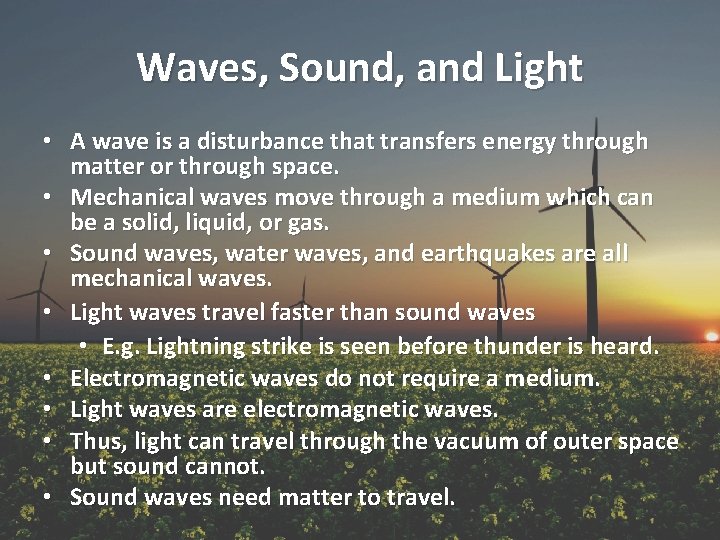 Waves, Sound, and Light

• A wave is a disturbance that transfers energy through matter or through space.
• Mechanical waves move through a medium which can be a solid, liquid, or gas.
• Sound waves, water waves, and earthquakes are all mechanical waves.
• Light waves travel faster than sound waves
  • E.g. Lightning strike is seen before thunder is heard.
• Electromagnetic waves do not require a medium.
• Light waves are electromagnetic waves.
• Thus, light can travel through the vacuum of outer space but sound cannot.
• Sound waves need matter to travel.